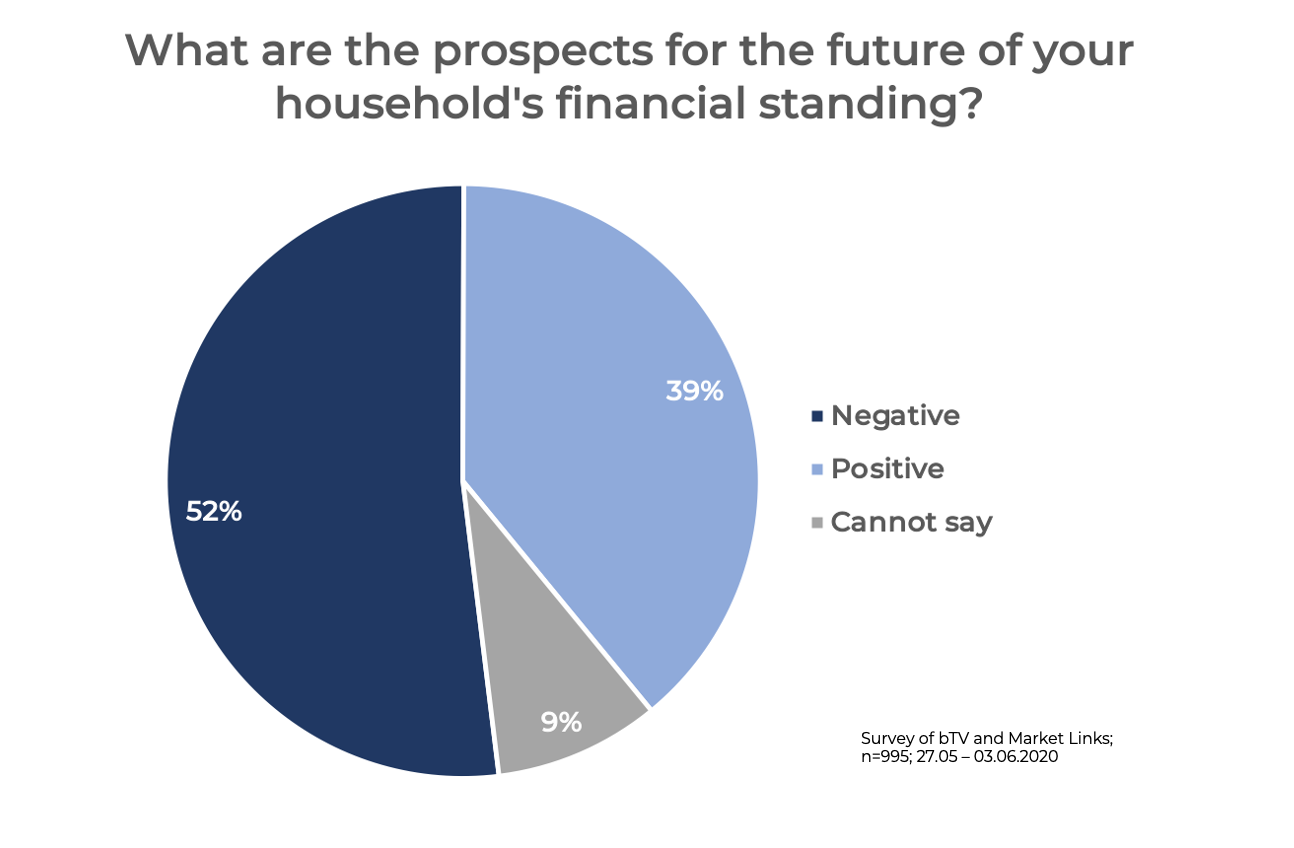 What are the prospects for the future of your household's financial standing?

39%

52%

9%

Negative
Positive
Cannot say

Survey of bTV and Market Links; n=995; 27.05 – 03.06.2020